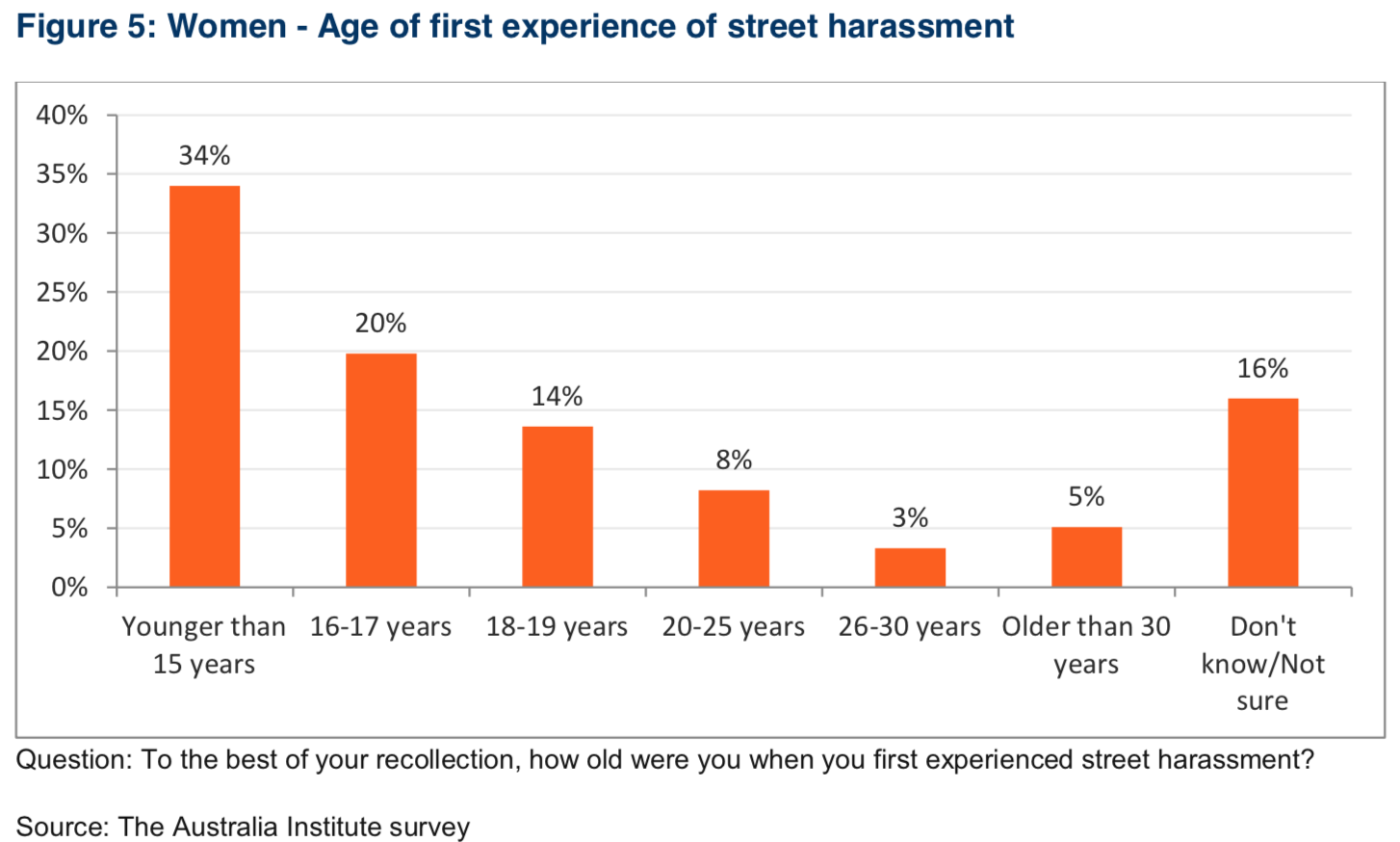 Figure 5: Women - Age of first experience of street harassment

40%
35%
30%
25%
20%
15%
10%
5%
0%

34%
20%
14%
8%
3%
5%
16%

Younger than 15 years
16-17 years
18-19 years
20-25 years
26-30 years
Older than 30 years
Don't know/Not sure

Question: To the best of your recollection, how old were you when you first experienced street harassment?

Source: The Australia Institute survey